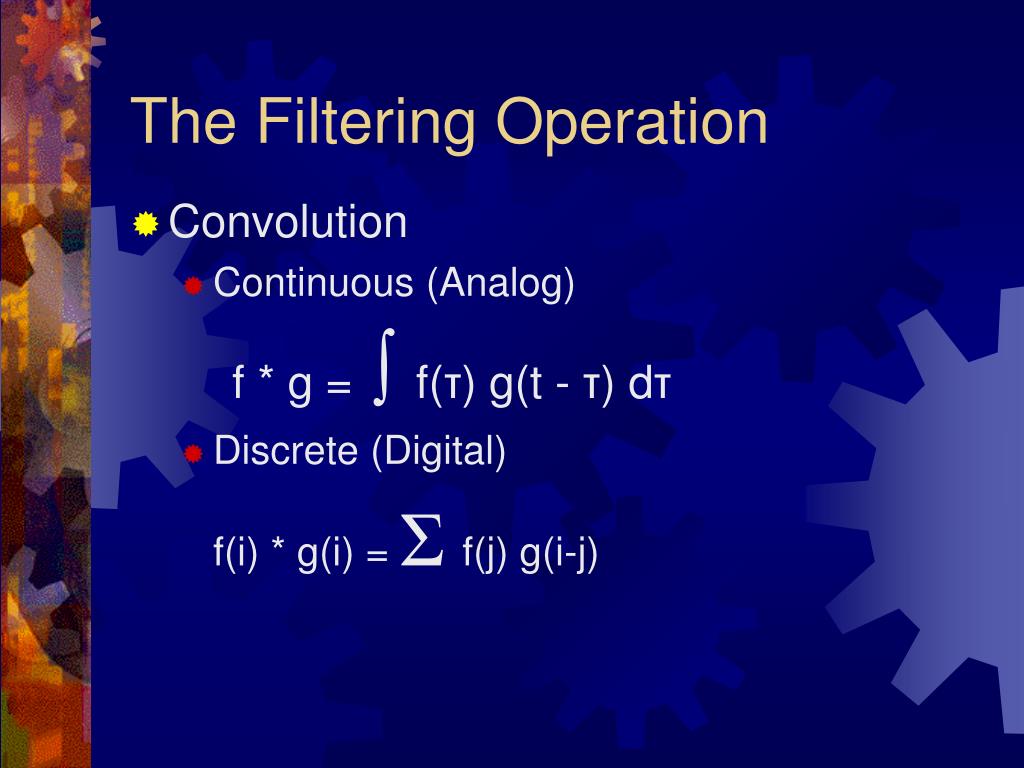 The Filtering Operation

Convolution

Continuous (Analog)

$f * g = \int f(\tau)\, g(t - \tau)\, d\tau$

Discrete (Digital)

$f(i) * g(i) = \sum f(j)\, g(i-j)$